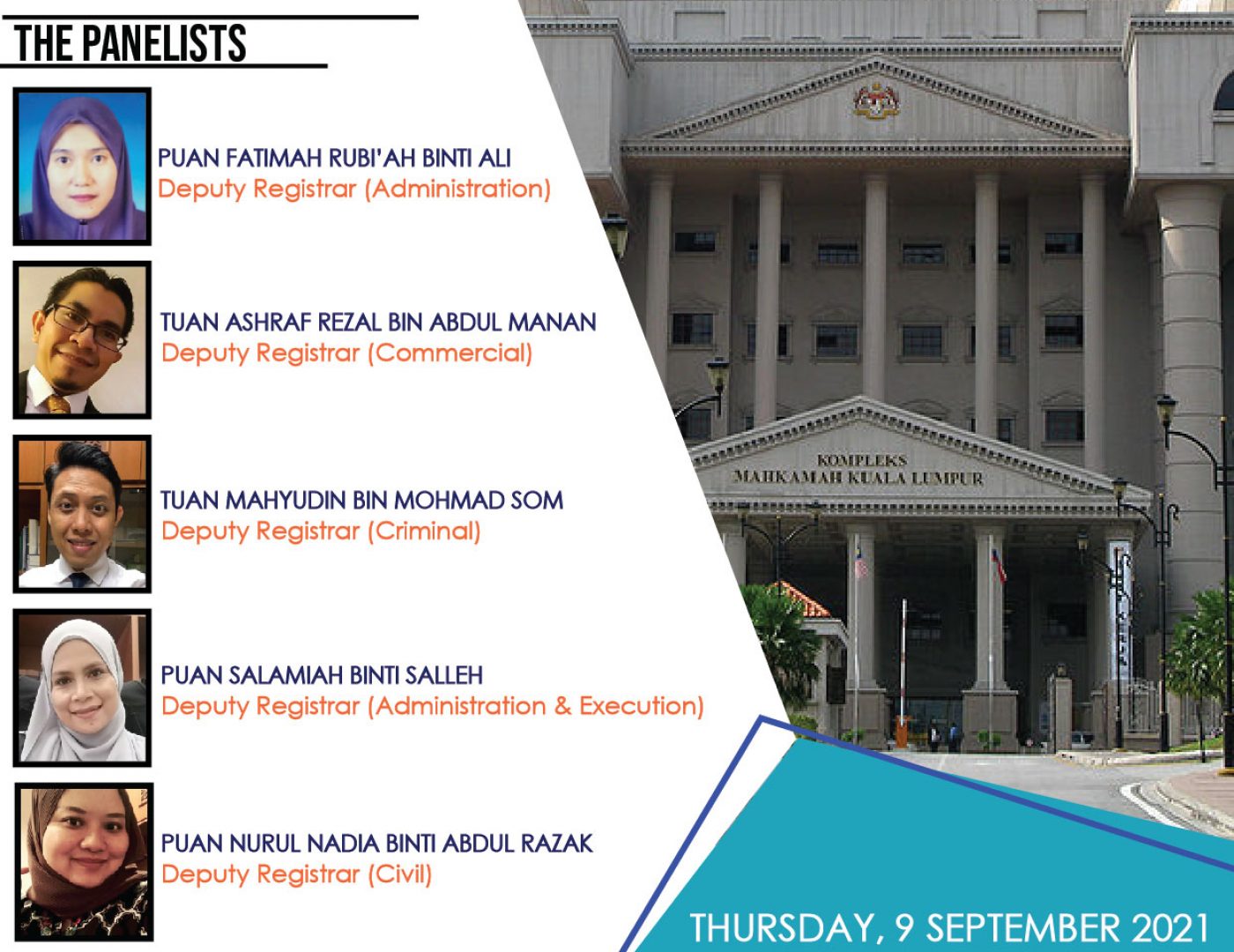 THE PANELISTS

PUAN FATIMAH RUBI'AH BINTI ALI
Deputy Registrar (Administration)

TUAN ASHRAF REZAL BIN ABDUL MANAN
Deputy Registrar (Commercial)

TUAN MAHYUDIN BIN MOHMAD SOM
Deputy Registrar (Criminal)

PUAN SALAMIAH BINTI SALLEH
Deputy Registrar (Administration & Execution)

PUAN NURUL NADIA BINTI ABDUL RAZAK
Deputy Registrar (Civil)

KOMPLEKS
MAHKAMAH KUALA LUMPUR

THURSDAY, 9 SEPTEMBER 2021